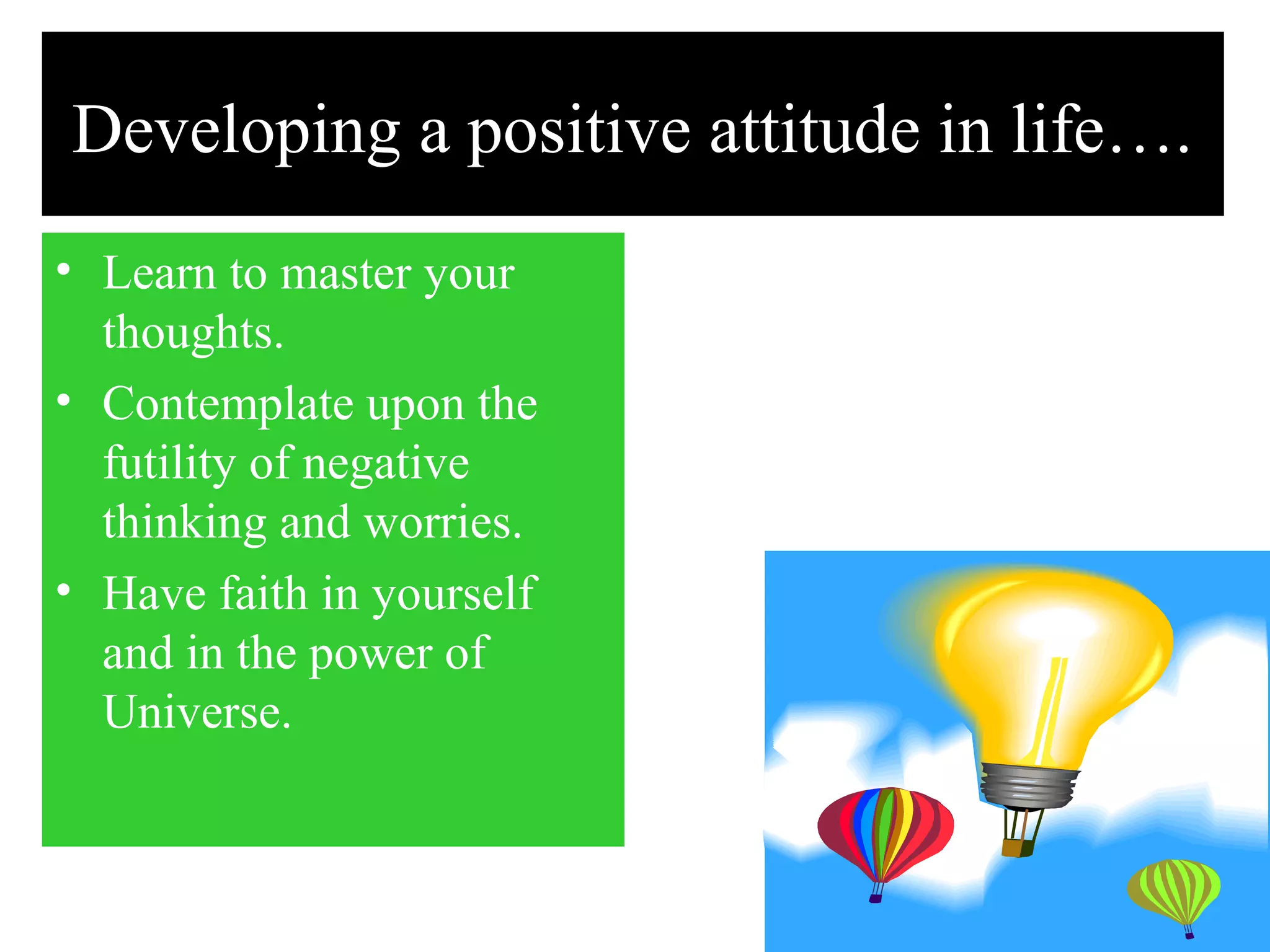 Developing a positive attitude in life….

• Learn to master your thoughts.
• Contemplate upon the futility of negative thinking and worries.
• Have faith in yourself and in the power of Universe.